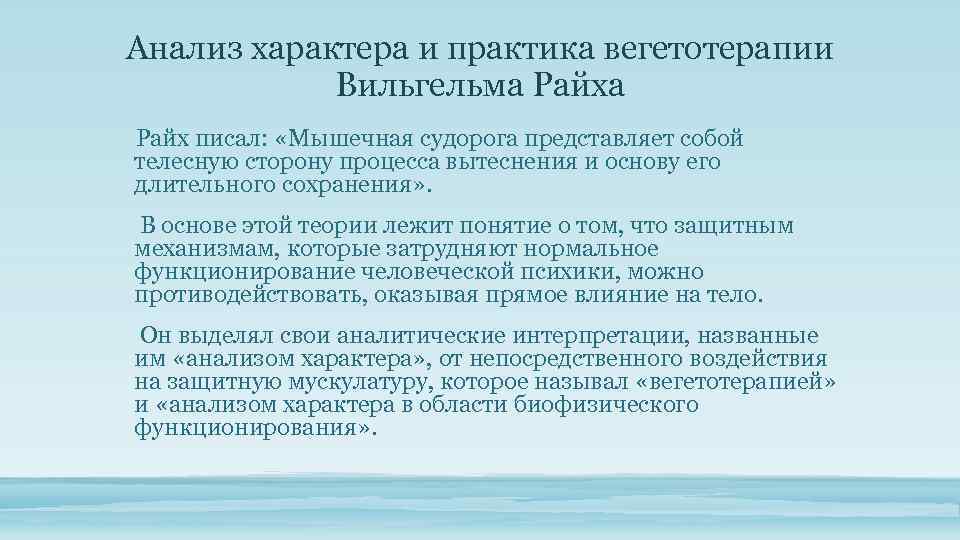 Анализ характера и практика вегетотерапии Вильгельма Райха

Райх писал: «Мышечная судорога представляет собой телесную сторону процесса вытеснения и основу его длительного сохранения».

В основе этой теории лежит понятие о том, что защитным механизмам, которые затрудняют нормальное функционирование человеческой психики, можно противодействовать, оказывая прямое влияние на тело.

Он выделял свои аналитические интерпретации, названные им «анализом характера», от непосредственного воздействия на защитную мускулатуру, которое называл «вегетотерапией» и «анализом характера в области биофизического функционирования».